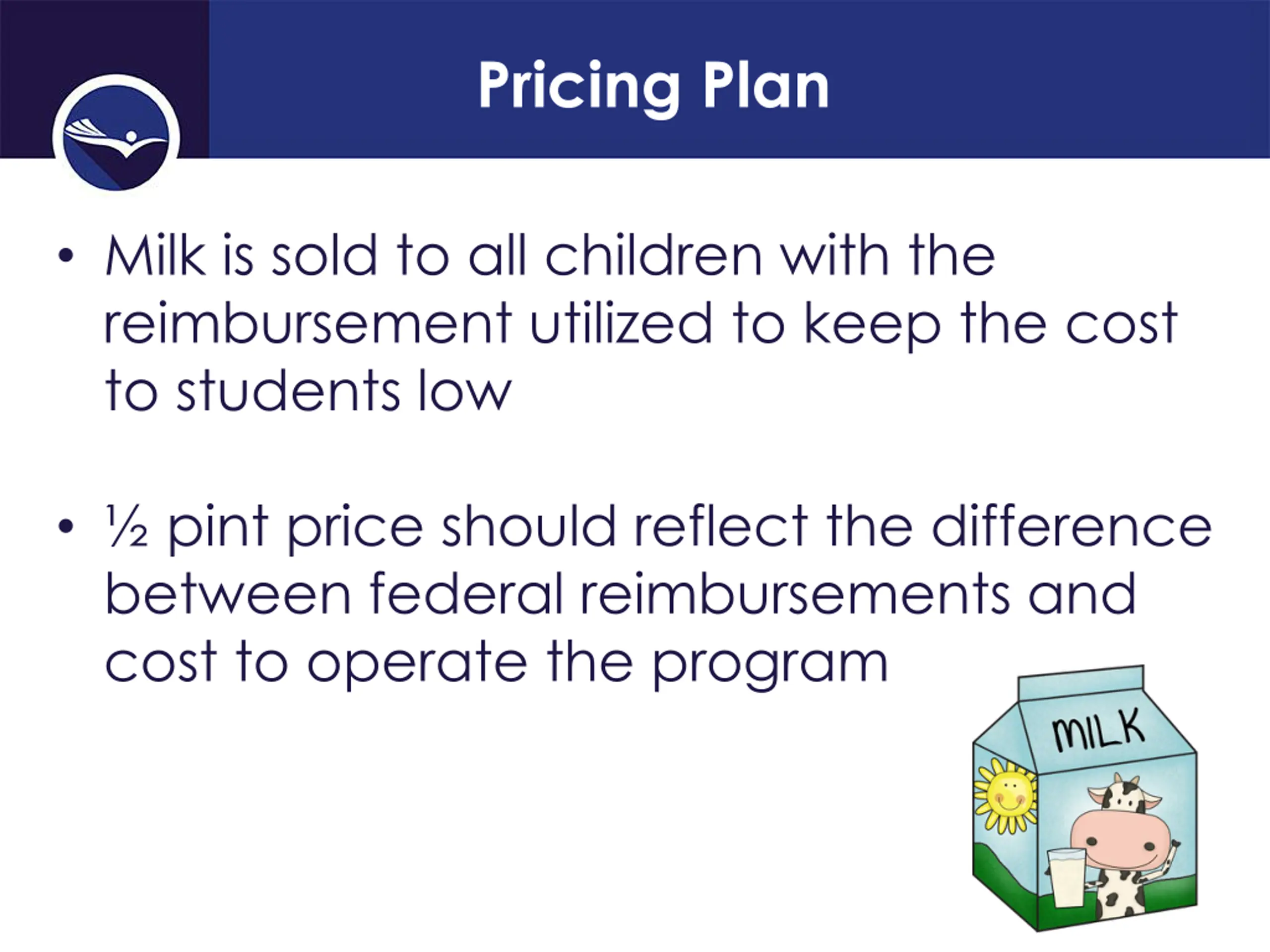 Pricing Plan

• Milk is sold to all children with the reimbursement utilized to keep the cost to students low

• ½ pint price should reflect the difference between federal reimbursements and cost to operate the program

MILK